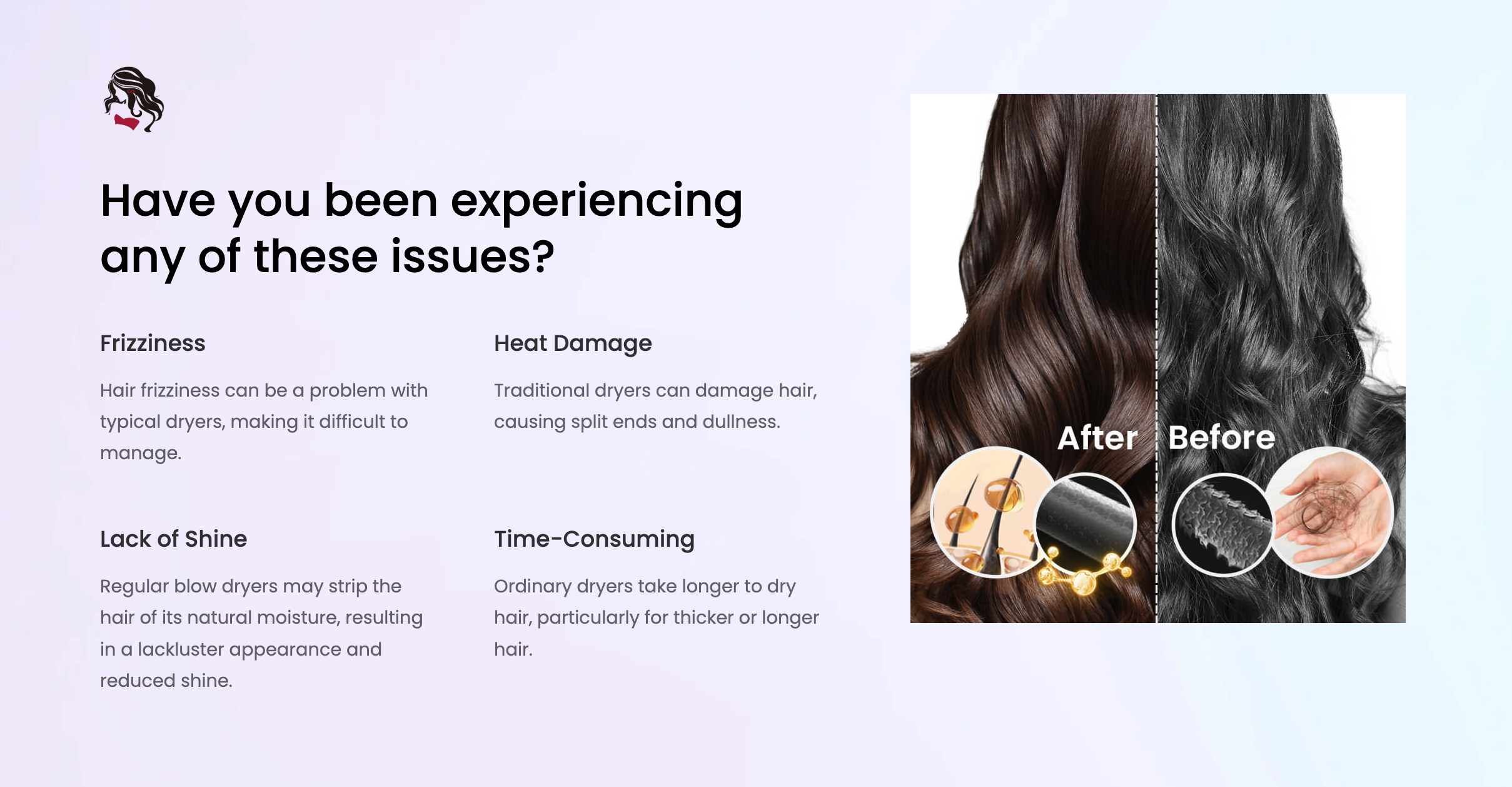 Have you been experiencing any of these issues?

Frizziness

Hair frizziness can be a problem with typical dryers, making it difficult to manage.

Heat Damage

Traditional dryers can damage hair, causing split ends and dullness.

Lack of Shine

Regular blow dryers may strip the hair of its natural moisture, resulting in a lackluster appearance and reduced shine.

Time-Consuming

Ordinary dryers take longer to dry hair, particularly for thicker or longer hair.

After

Before